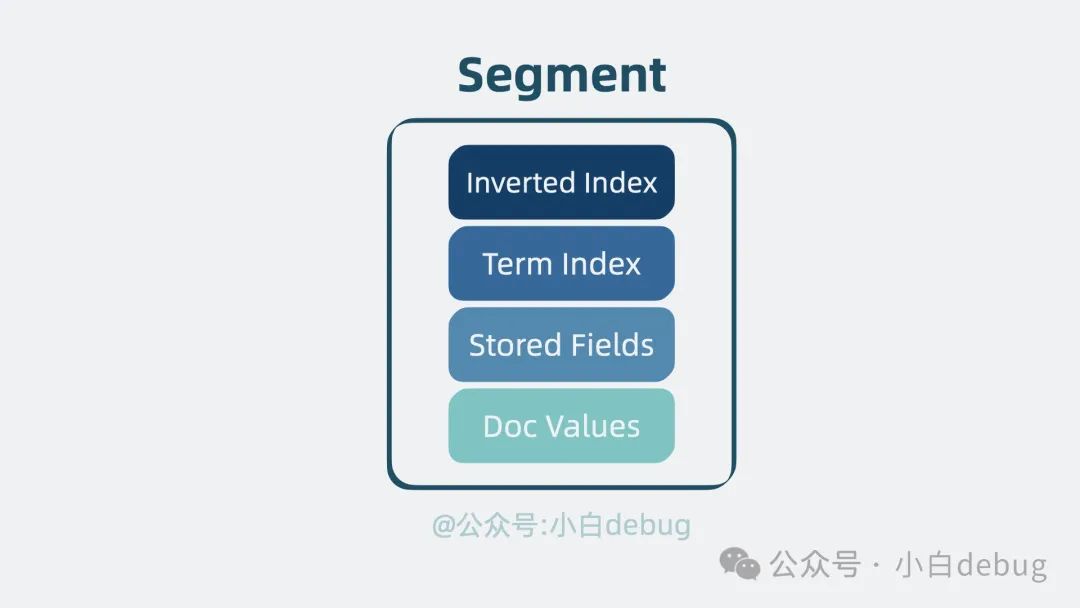 Segment

Inverted Index

Term Index

Stored Fields

Doc Values

@公众号:小白debug

公众号 · 小白debug